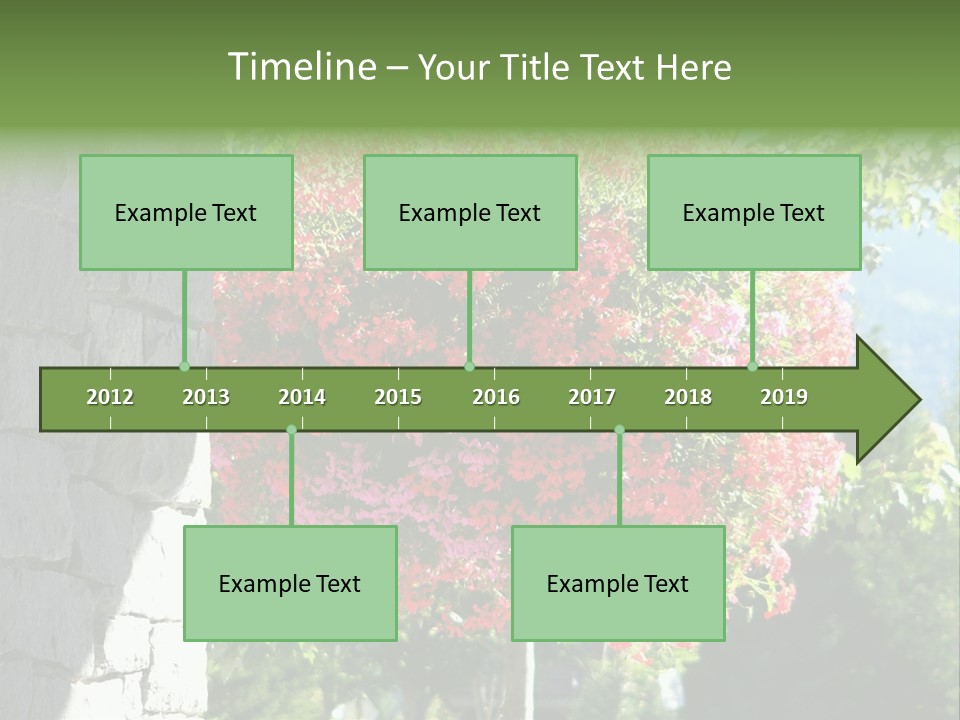 Timeline – Your Title Text Here

Example Text

Example Text

Example Text

2012 2013 2014 2015 2016 2017 2018 2019

Example Text

Example Text